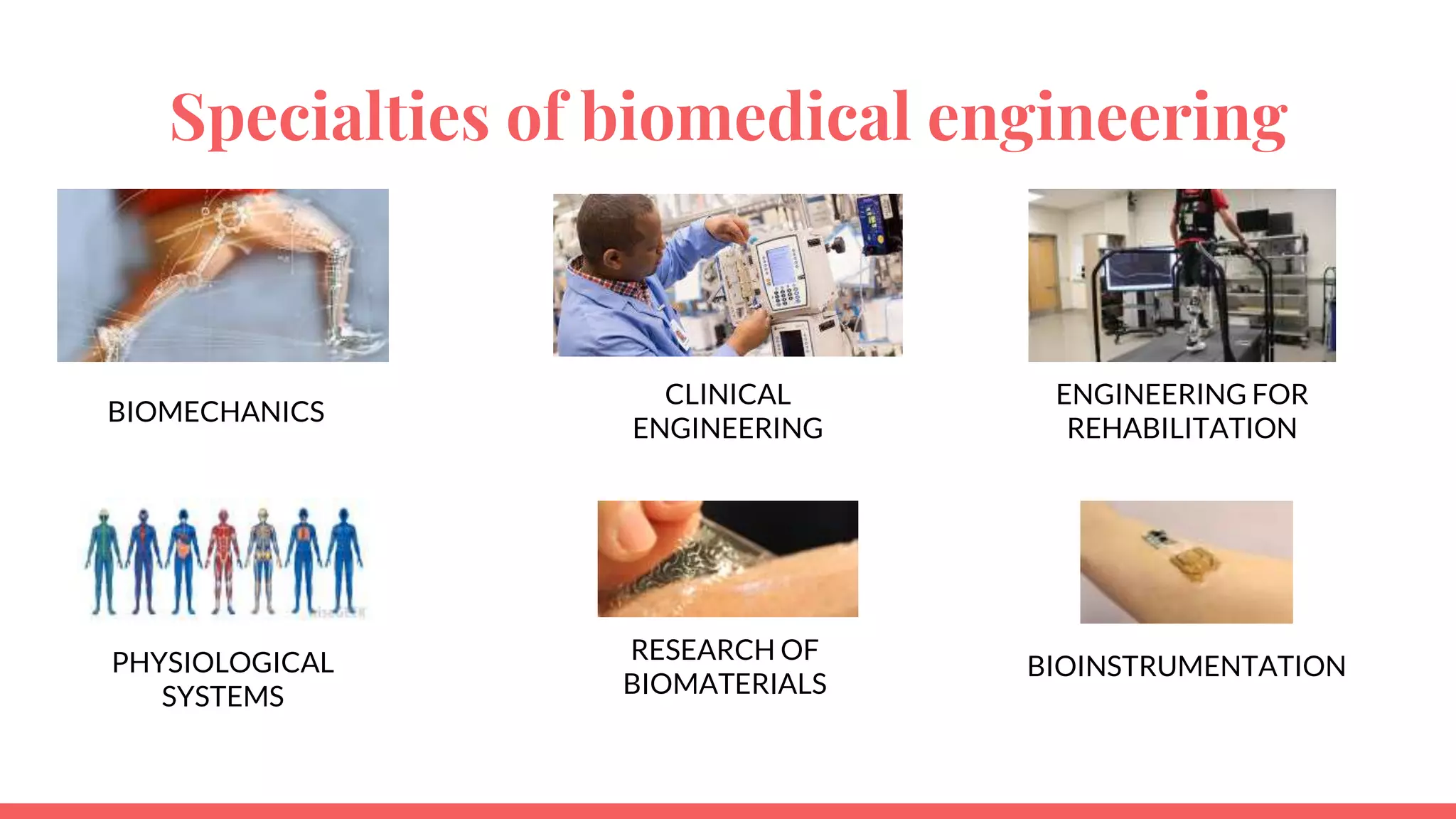 Specialties of biomedical engineering

BIOMECHANICS

CLINICAL ENGINEERING

ENGINEERING FOR REHABILITATION

PHYSIOLOGICAL SYSTEMS

RESEARCH OF BIOMATERIALS

BIOINSTRUMENTATION